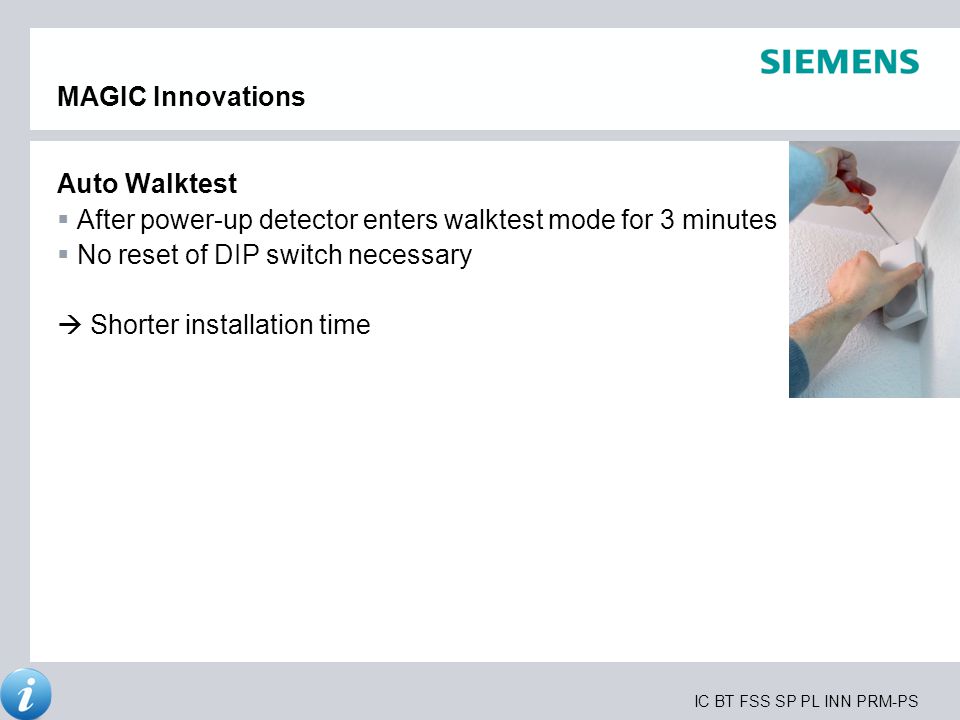 SIEMENS

MAGIC Innovations

Auto Walktest

▪ After power-up detector enters walktest mode for 3 minutes
▪ No reset of DIP switch necessary

→ Shorter installation time

i

IC BT FSS SP PL INN PRM-PS